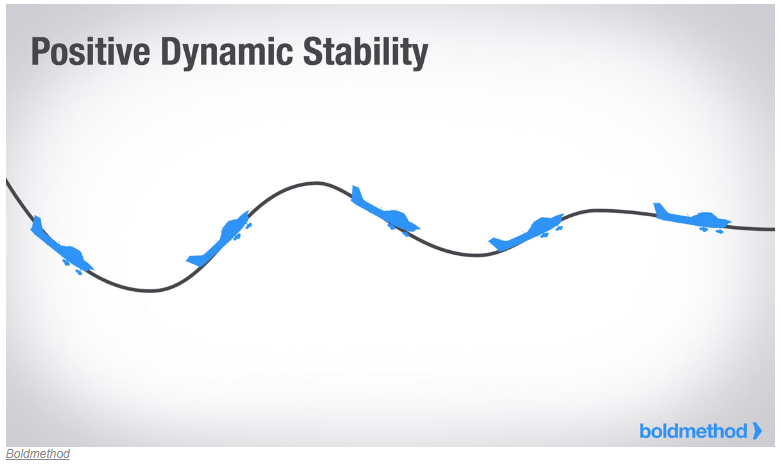 Positive Dynamic Stability

boldmethod

Boldmethod